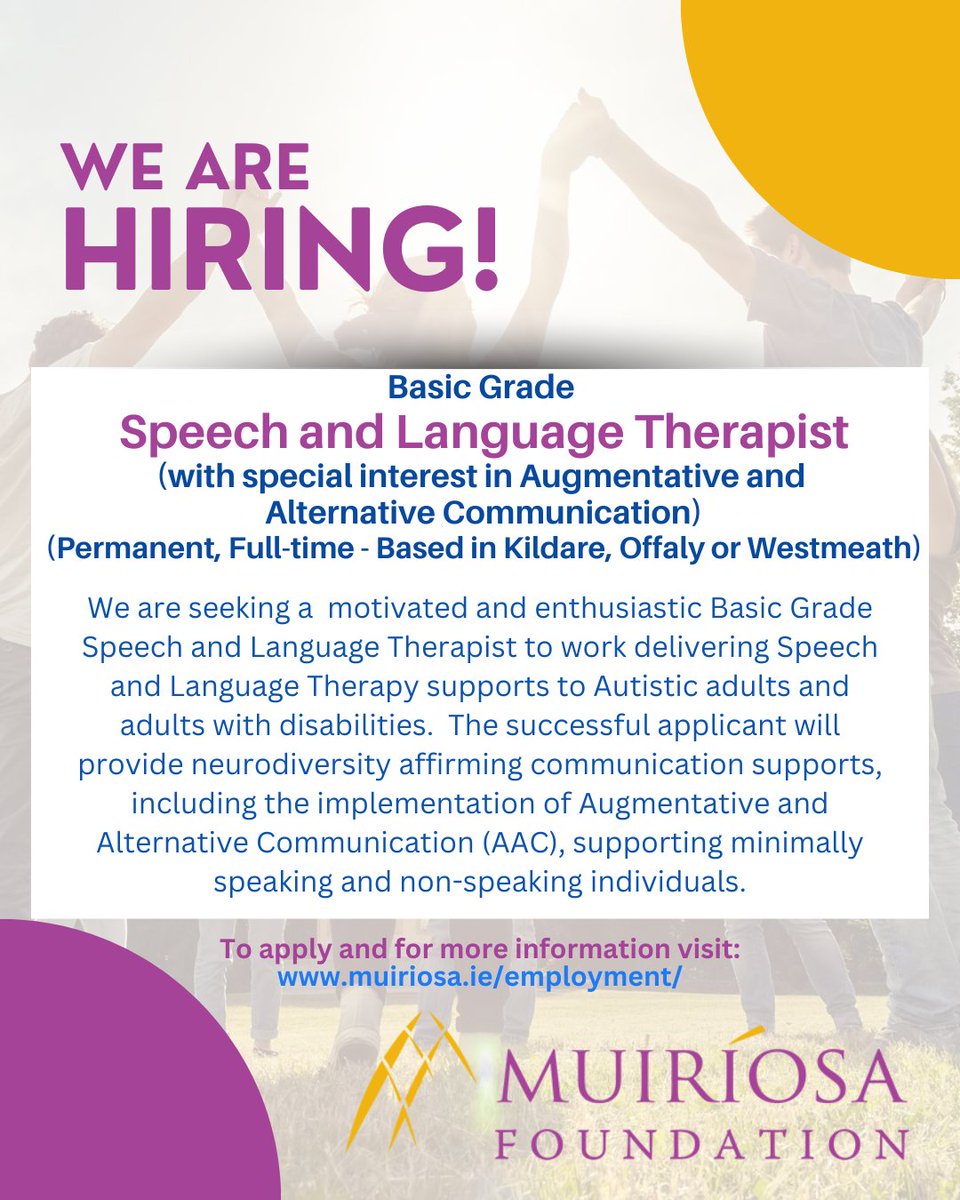 WE ARE
HIRING!

Basic Grade
Speech and Language Therapist
(with special interest in Augmentative and Alternative Communication)
(Permanent, Full-time - Based in Kildare, Offaly or Westmeath)

We are seeking a motivated and enthusiastic Basic Grade Speech and Language Therapist to work delivering Speech and Language Therapy supports to Autistic adults and adults with disabilities. The successful applicant will provide neurodiversity affirming communication supports, including the implementation of Augmentative and Alternative Communication (AAC), supporting minimally speaking and non-speaking individuals.

To apply and for more information visit:
www.muiriosa.ie/employment/

MUIRÍOSA
FOUNDATION